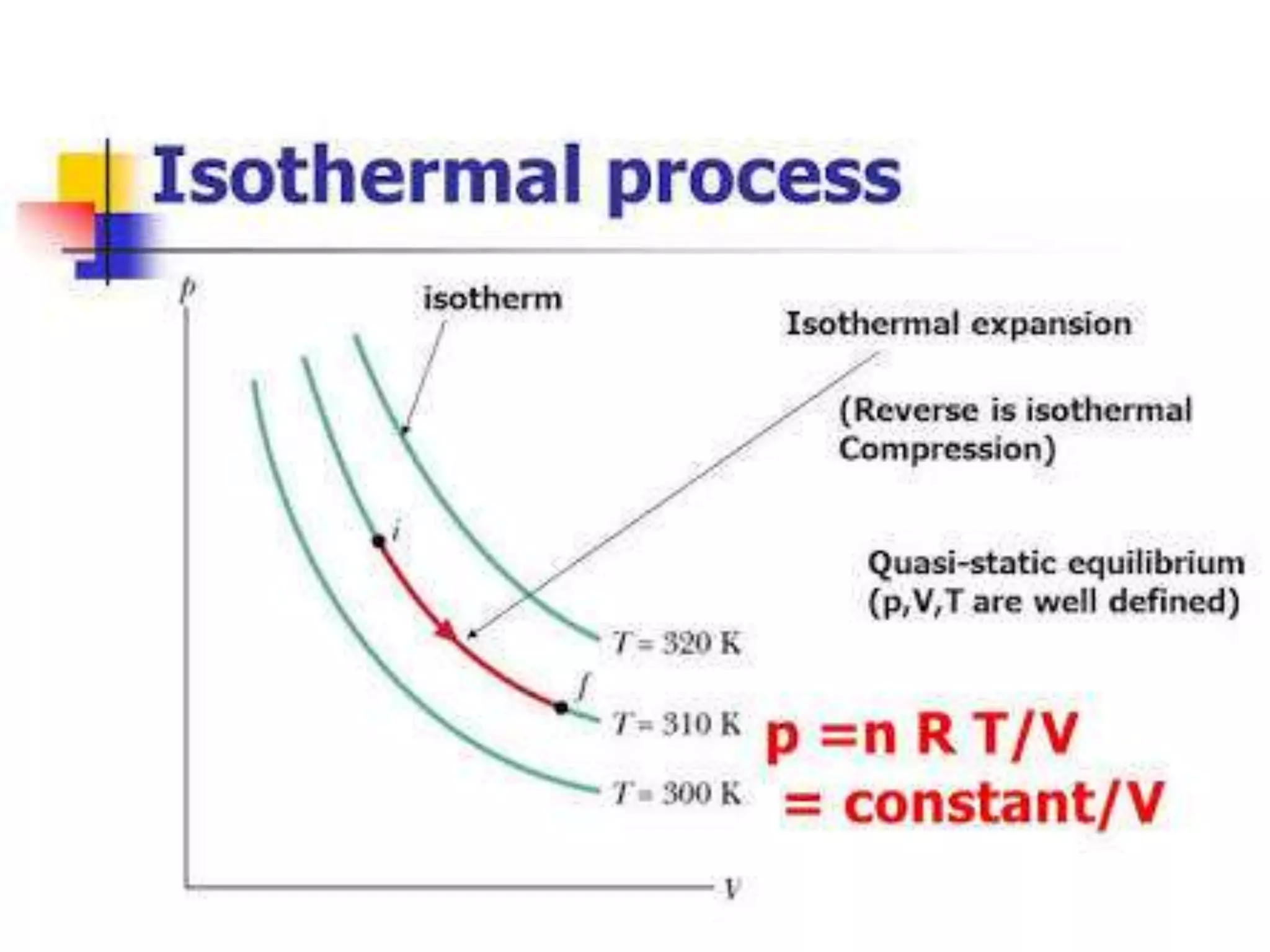 Isothermal process

$p$

isotherm

Isothermal expansion

(Reverse is isothermal Compression)

$i$

Quasi-static equilibrium (p,V,T are well defined)

$T = 320$ K

$f$

$T = 310$ K

$T = 300$ K

p =n R T/V
= constant/V

$V$